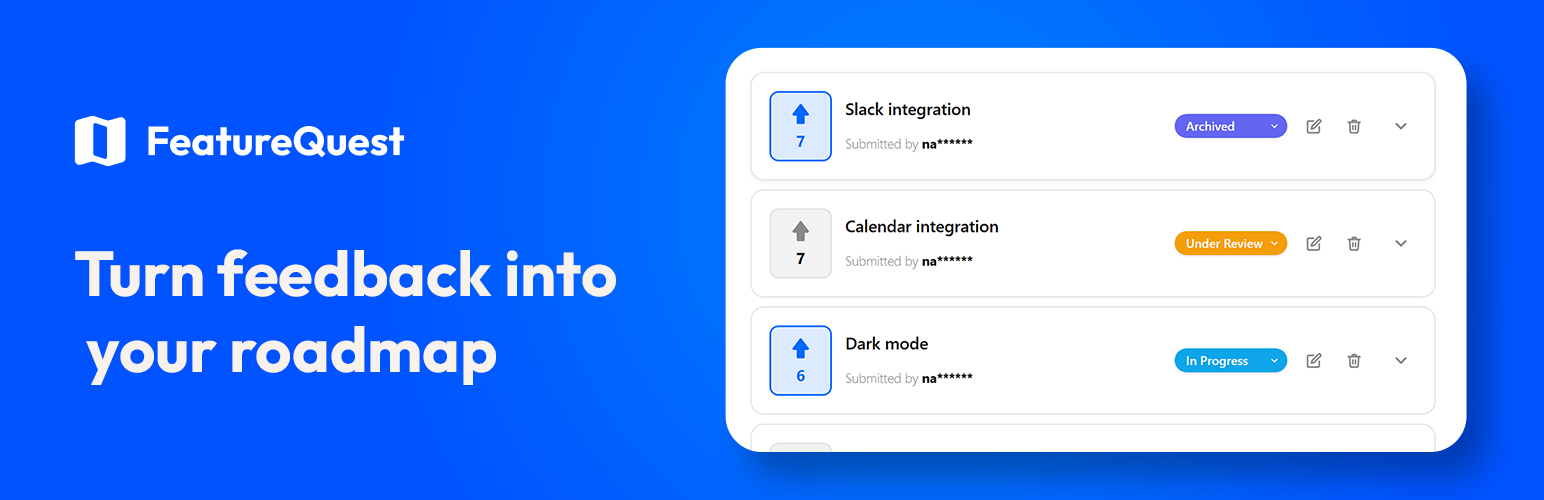 FeatureQuest

Turn feedback into your roadmap

7
Slack integration
Submitted by na******
Archived

7
Calendar integration
Submitted by na******
Under Review

6
Dark mode
Submitted by na******
In Progress